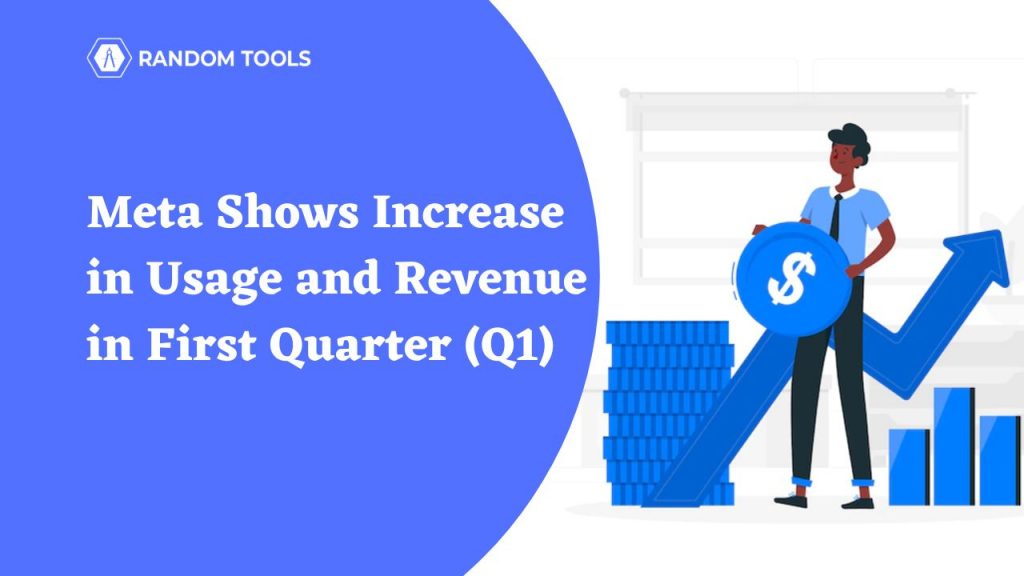 RANDOM TOOLS

Meta Shows Increase in Usage and Revenue in First Quarter (Q1)

$